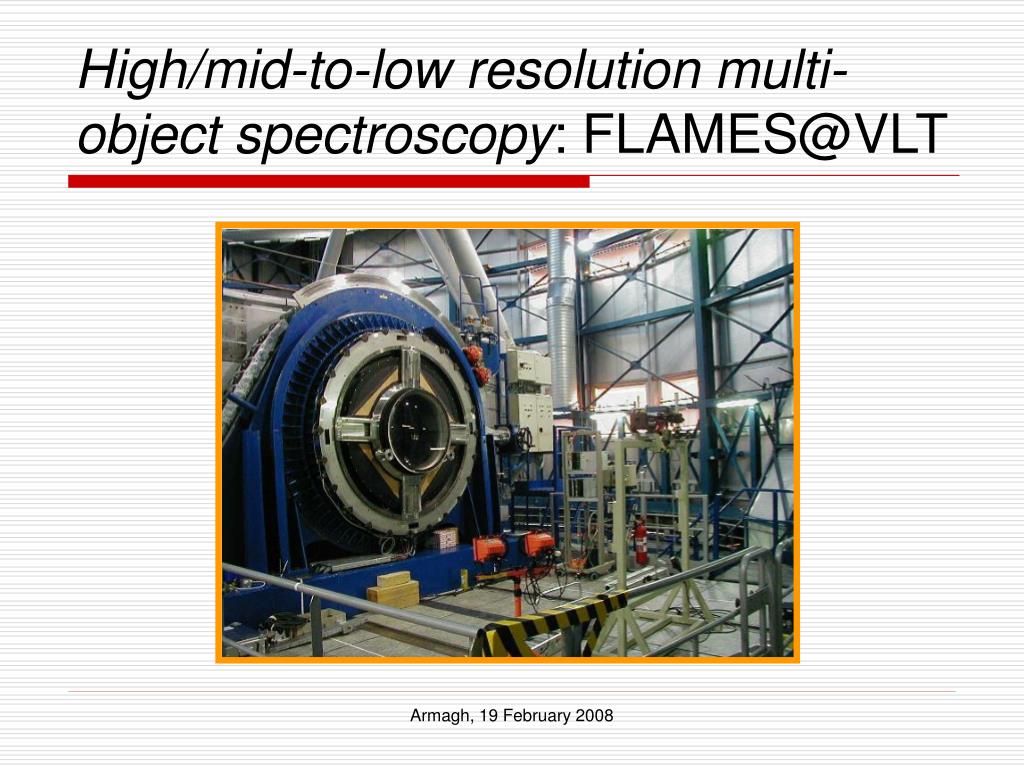 High/mid-to-low resolution multi-object spectroscopy: FLAMES@VLT

Armagh, 19 February 2008